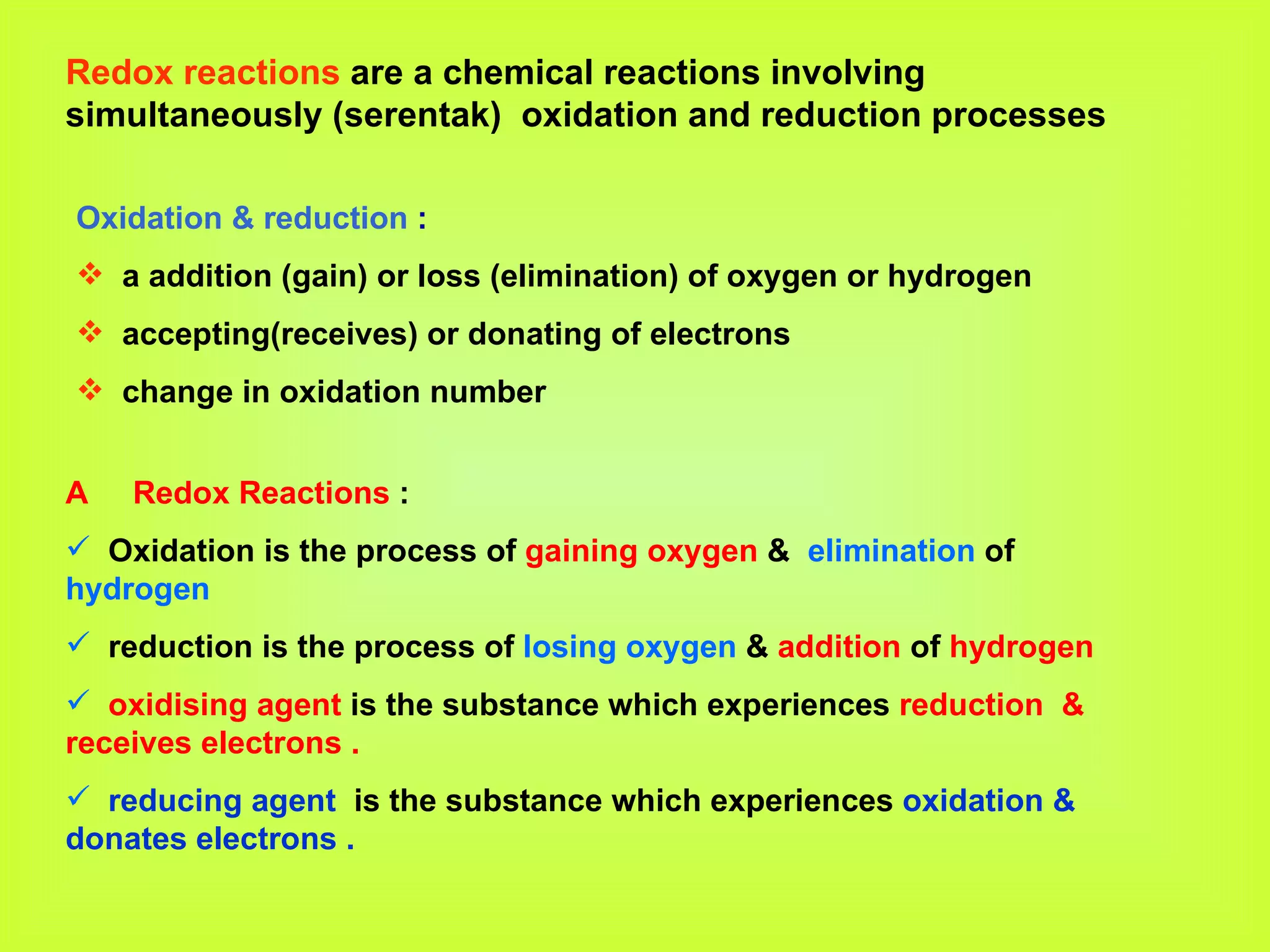 Redox reactions are a chemical reactions involving simultaneously (serentak) oxidation and reduction processes

Oxidation & reduction :

❖ a addition (gain) or loss (elimination) of oxygen or hydrogen

❖ accepting(receives) or donating of electrons

❖ change in oxidation number

A Redox Reactions :

✓ Oxidation is the process of gaining oxygen & elimination of hydrogen

✓ reduction is the process of losing oxygen & addition of hydrogen

✓ oxidising agent is the substance which experiences reduction & receives electrons .

✓ reducing agent is the substance which experiences oxidation & donates electrons .